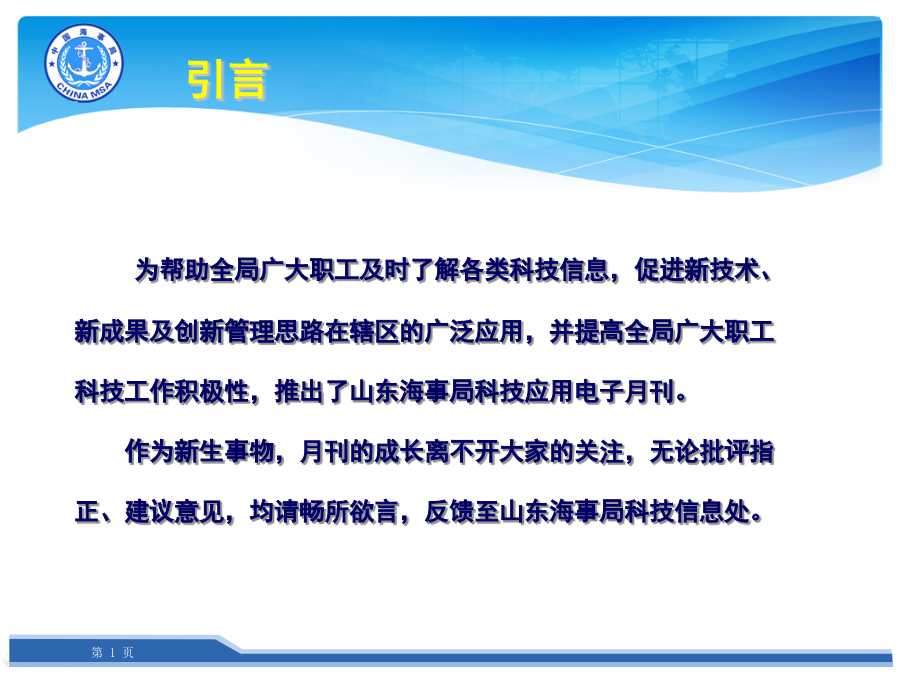 中国海事局

CHINA MSA

引言

为帮助全局广大职工及时了解各类科技信息，促进新技术、新成果及创新管理思路在辖区的广泛应用，并提高全局广大职工科技工作积极性，推出了山东海事局科技应用电子月刊。

作为新生事物，月刊的成长离不开大家的关注，无论批评指正、建议意见，均请畅所欲言，反馈至山东海事局科技信息处。

第 1 页